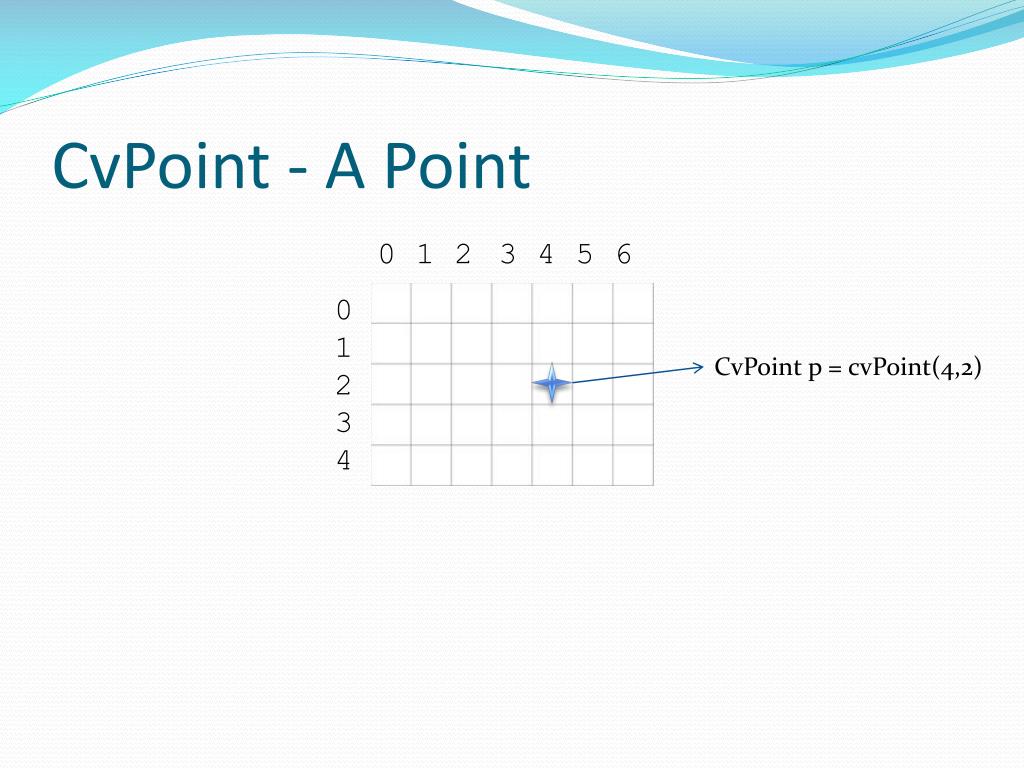 CvPoint - A Point

0 1 2 3 4 5 6

0
1
2
3
4

CvPoint p = cvPoint(4,2)